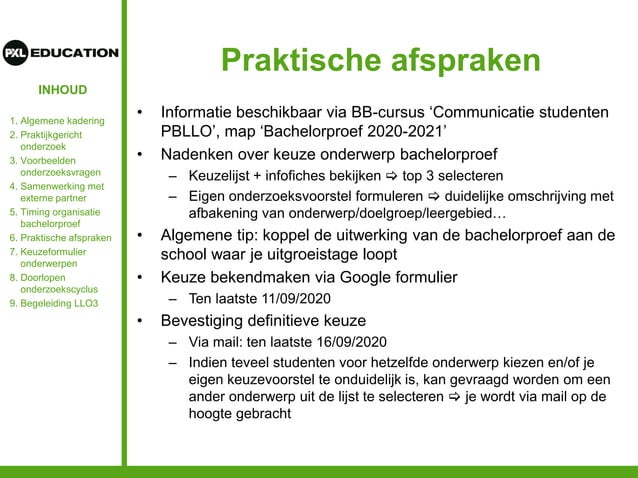 PXL EDUCATION

INHOUD

1. Algemene kadering
2. Praktijkgericht onderzoek
3. Voorbeelden onderzoeksvragen
4. Samenwerking met externe partner
5. Timing organisatie bachelorproef
6. Praktische afspraken
7. Keuzeformulier onderwerpen
8. Doorlopen onderzoekscyclus
9. Begeleiding LLO3

Praktische afspraken

• Informatie beschikbaar via BB-cursus ‘Communicatie studenten PBLLO’, map ‘Bachelorproef 2020-2021’
• Nadenken over keuze onderwerp bachelorproef
– Keuzelijst + infofiches bekijken ⇨ top 3 selecteren
– Eigen onderzoeksvoorstel formuleren ⇨ duidelijke omschrijving met afbakening van onderwerp/doelgroep/leergebied…
• Algemene tip: koppel de uitwerking van de bachelorproef aan de school waar je uitgroeistage loopt
• Keuze bekendmaken via Google formulier
– Ten laatste 11/09/2020
• Bevestiging definitieve keuze
– Via mail: ten laatste 16/09/2020
– Indien teveel studenten voor hetzelfde onderwerp kiezen en/of je eigen keuzevoorstel te onduidelijk is, kan gevraagd worden om een ander onderwerp uit de lijst te selecteren ⇨ je wordt via mail op de hoogte gebracht